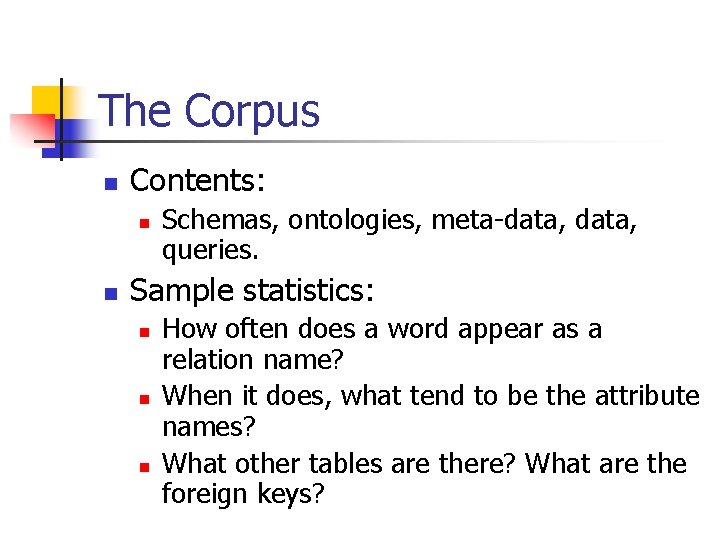 The Corpus

- Contents:
  - Schemas, ontologies, meta-data, data, queries.
- Sample statistics:
  - How often does a word appear as a relation name?
  - When it does, what tend to be the attribute names?
  - What other tables are there? What are the foreign keys?